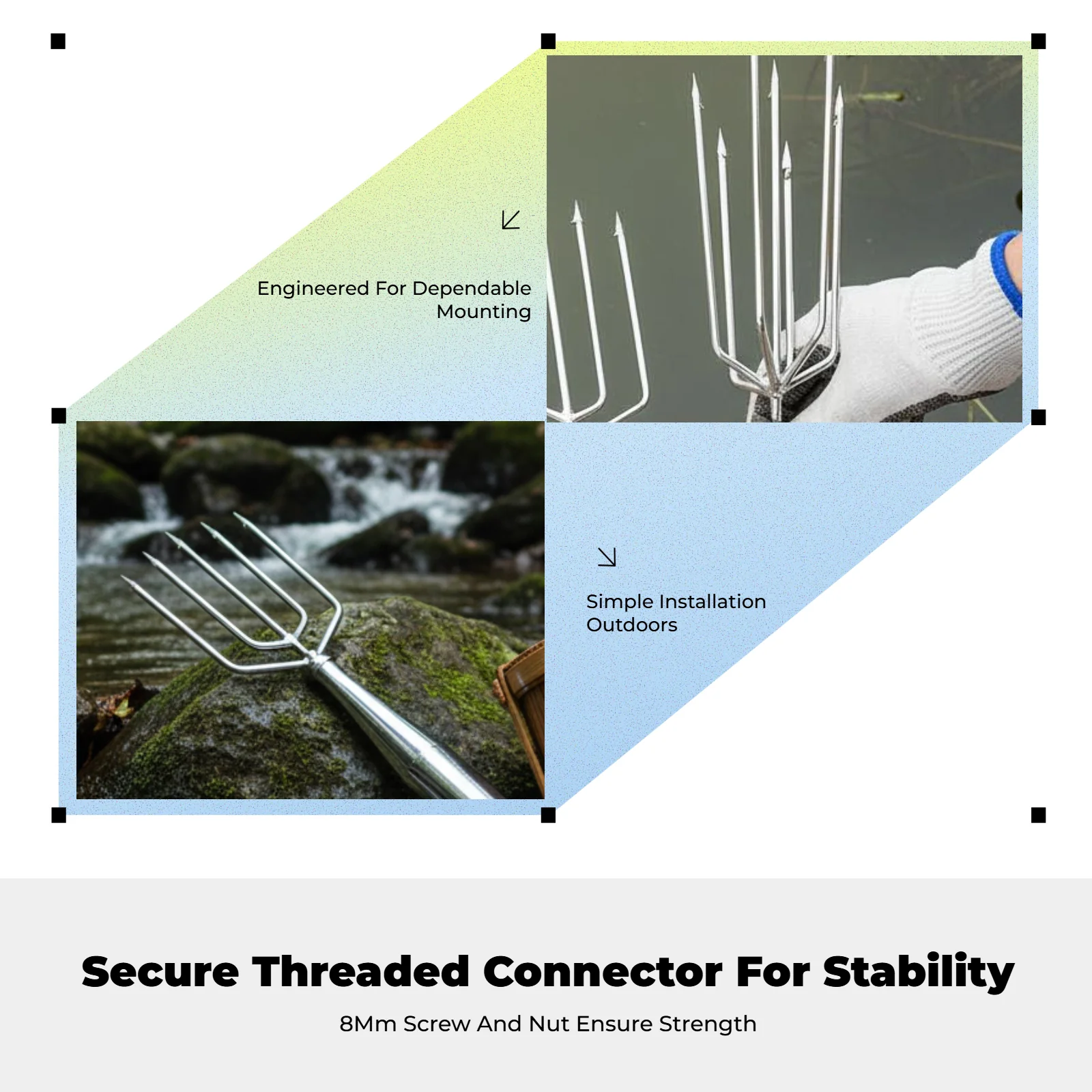 Engineered For Dependable Mounting

Simple Installation Outdoors

Secure Threaded Connector For Stability

8Mm Screw And Nut Ensure Strength